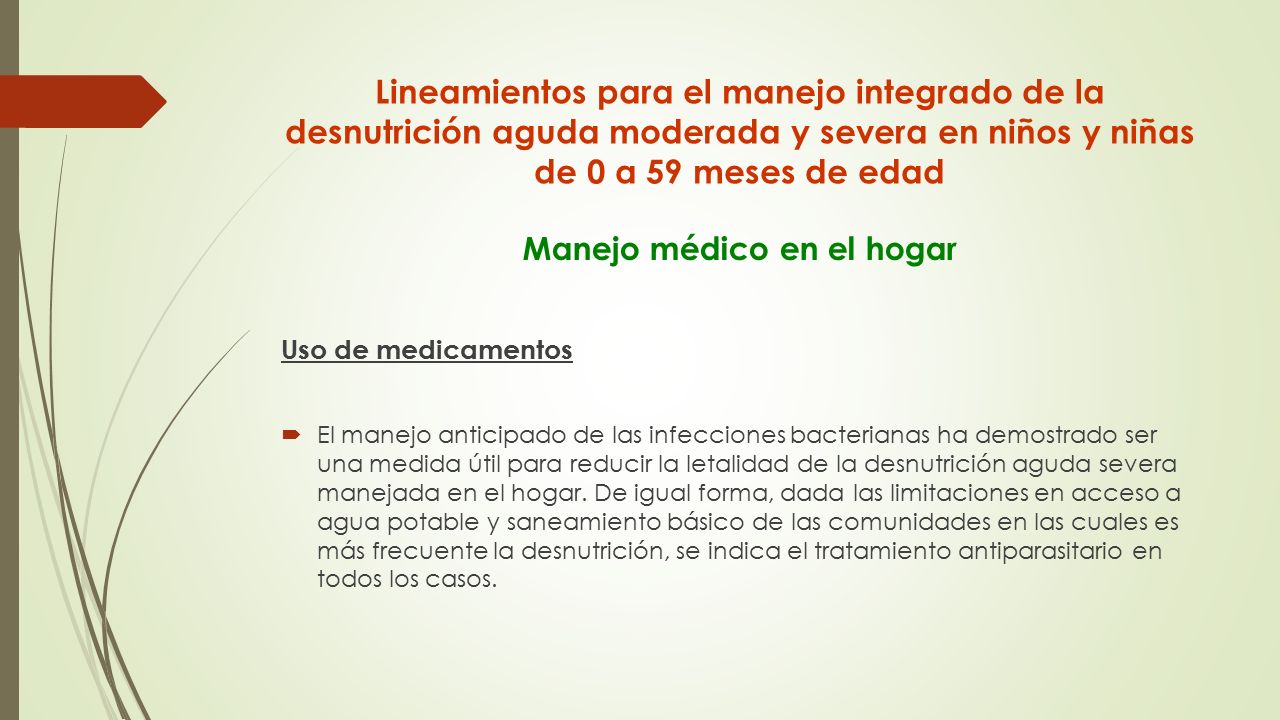 Lineamientos para el manejo integrado de la desnutrición aguda moderada y severa en niños y niñas de 0 a 59 meses de edad

Manejo médico en el hogar

Uso de medicamentos

El manejo anticipado de las infecciones bacterianas ha demostrado ser una medida útil para reducir la letalidad de la desnutrición aguda severa manejada en el hogar. De igual forma, dada las limitaciones en acceso a agua potable y saneamiento básico de las comunidades en las cuales es más frecuente la desnutrición, se indica el tratamiento antiparasitario en todos los casos.